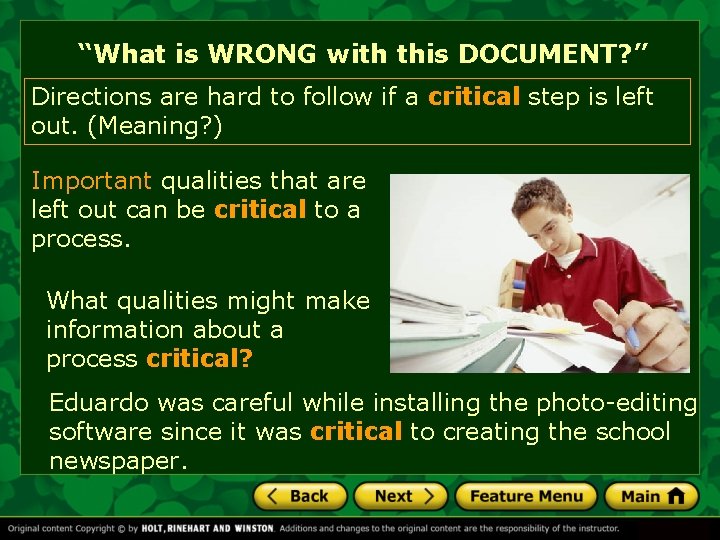 "What is WRONG with this DOCUMENT?"

Directions are hard to follow if a critical step is left out. (Meaning?)

Important qualities that are left out can be critical to a process.

What qualities might make information about a process critical?

Eduardo was careful while installing the photo-editing software since it was critical to creating the school newspaper.

Back Next Feature Menu Main

Original content Copyright © by HOLT, RINEHART AND WINSTON. Additions and changes to the original content are the responsibility of the instructor.